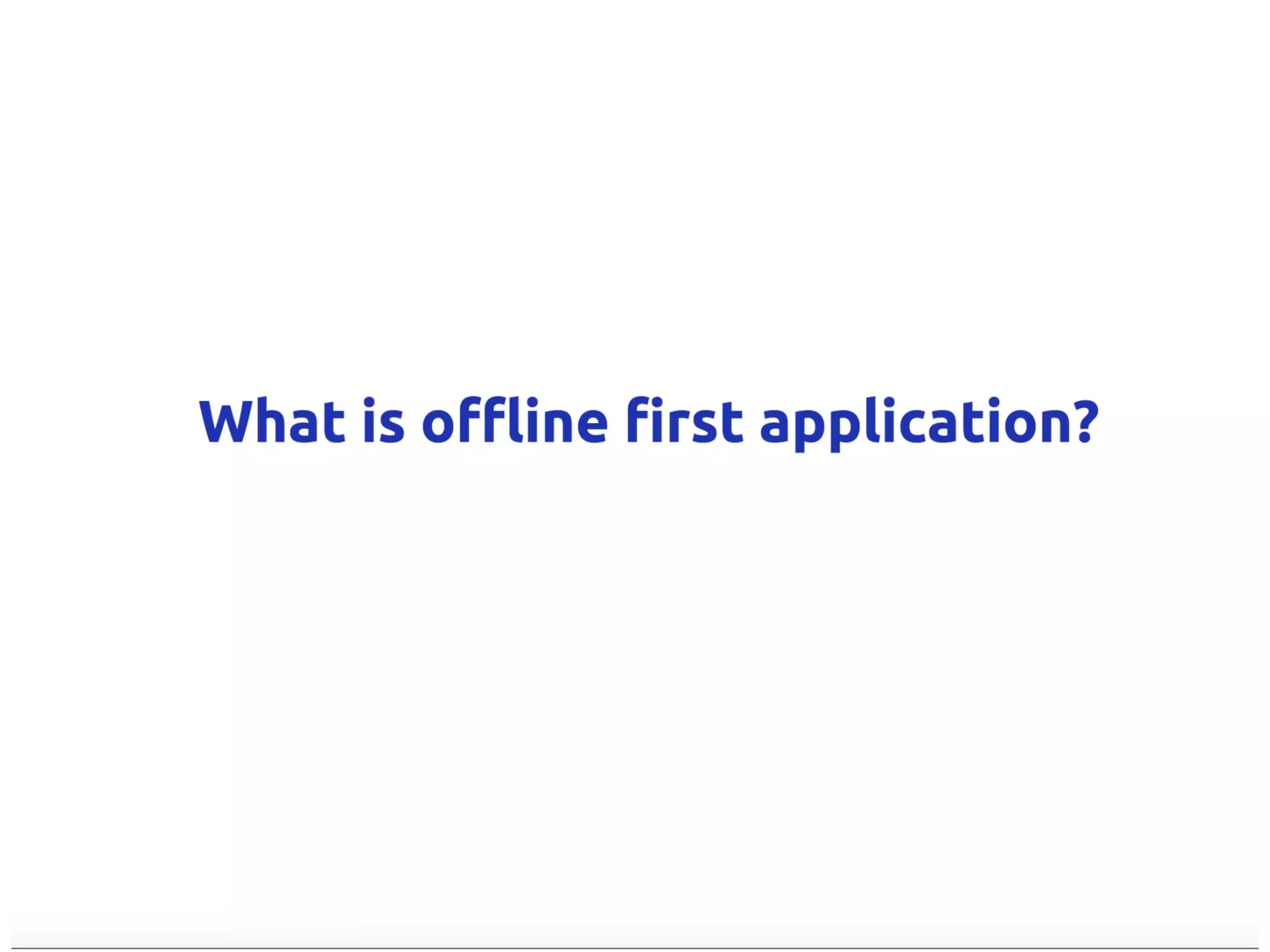 What is offline first application?